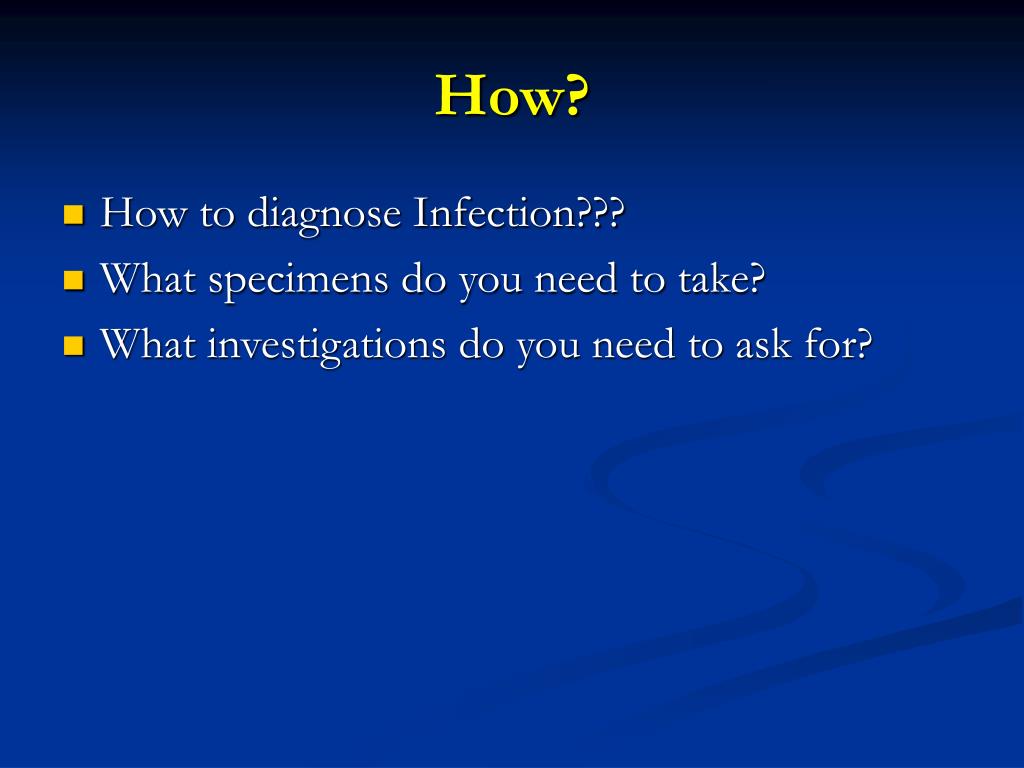 How?

- How to diagnose Infection???
- What specimens do you need to take?
- What investigations do you need to ask for?